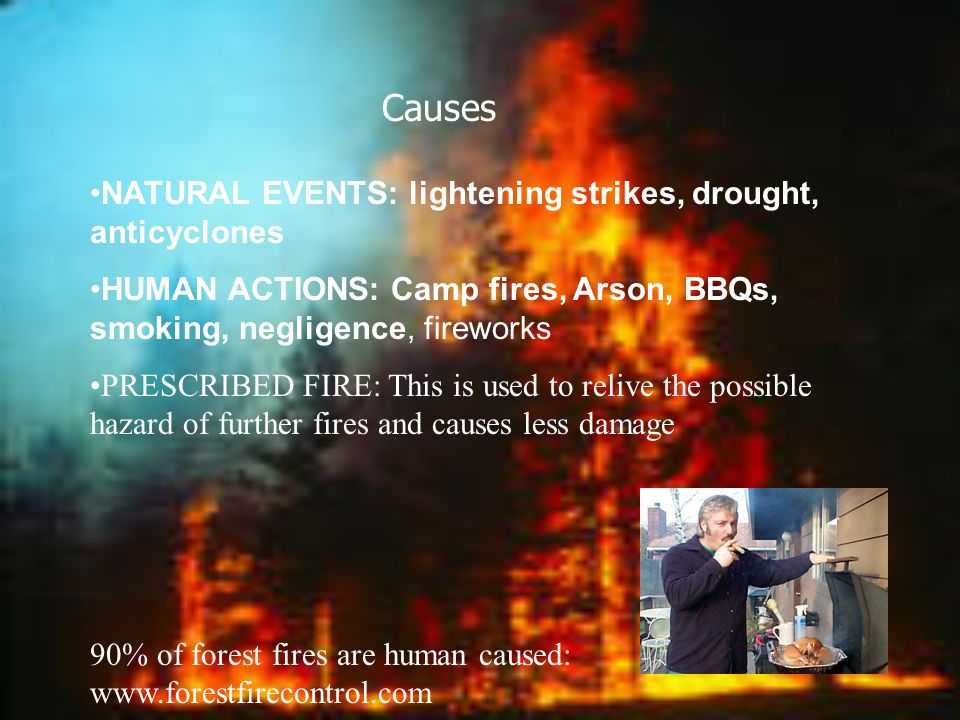 Causes

•NATURAL EVENTS: lightening strikes, drought, anticyclones

•HUMAN ACTIONS: Camp fires, Arson, BBQs, smoking, negligence, fireworks

•PRESCRIBED FIRE: This is used to relive the possible hazard of further fires and causes less damage

90% of forest fires are human caused: www.forestfirecontrol.com